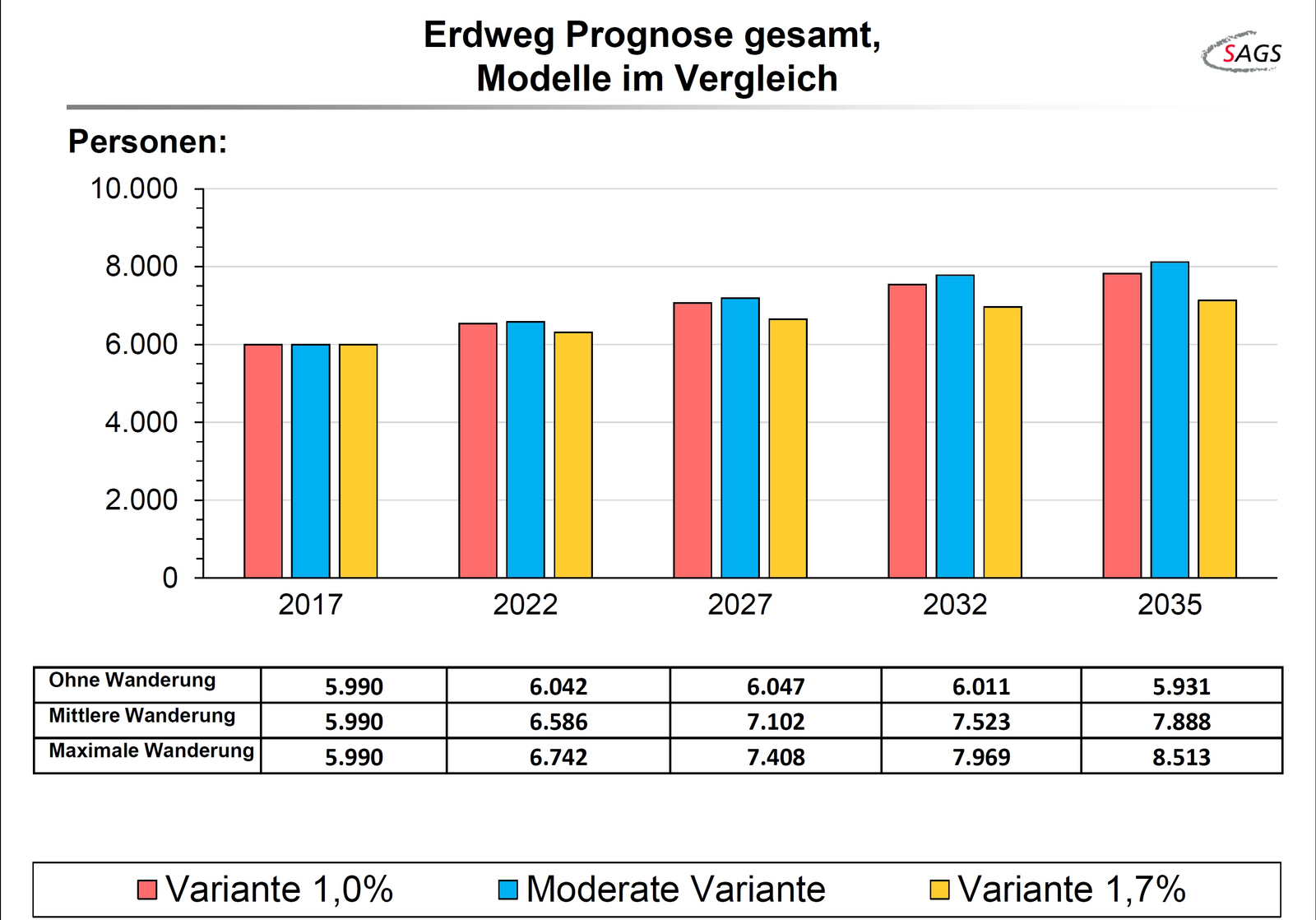 Erdweg Prognose gesamt,
Modelle im Vergleich

SAGS

Personen:

10.000
8.000
6.000
4.000
2.000
0

2017 2022 2027 2032 2035

| Ohne Wanderung | 5.990 | 6.042 | 6.047 | 6.011 | 5.931 |
|---|---|---|---|---|---|
| Mittlere Wanderung | 5.990 | 6.586 | 7.102 | 7.523 | 7.888 |
| Maximale Wanderung | 5.990 | 6.742 | 7.408 | 7.969 | 8.513 |

Variante 1,0% Moderate Variante Variante 1,7%